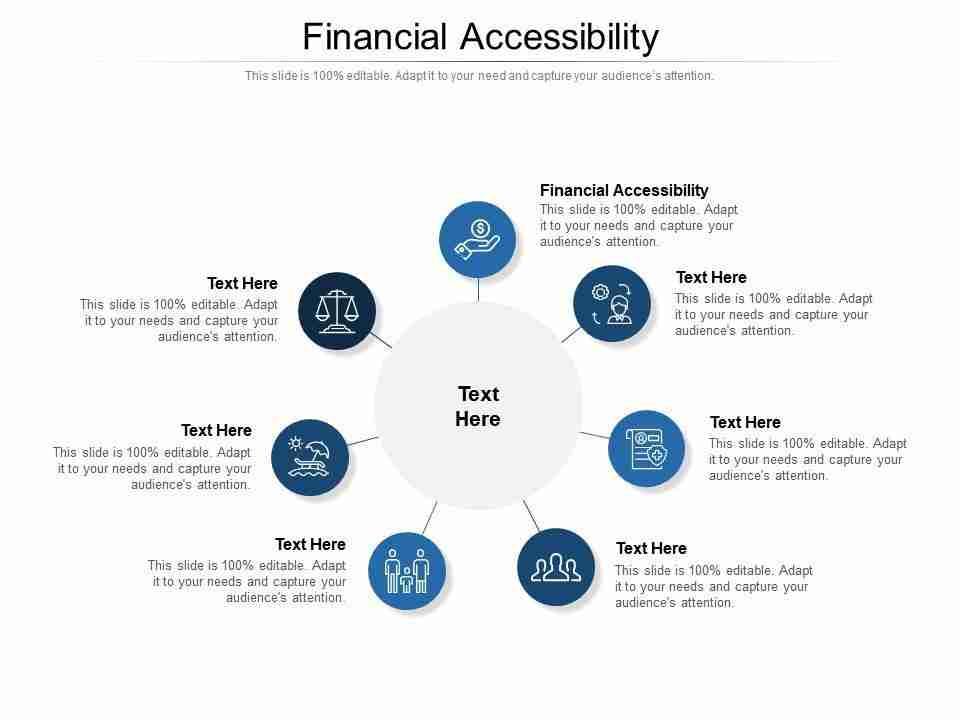 Financial Accessibility

This slide is 100% editable. Adapt it to your need and capture your audience's attention.

Financial Accessibility
This slide is 100% editable. Adapt it to your needs and capture your audience's attention.

Text Here
This slide is 100% editable. Adapt it to your needs and capture your audience's attention.

Text Here
This slide is 100% editable. Adapt it to your needs and capture your audience's attention.

Text Here
This slide is 100% editable. Adapt it to your needs and capture your audience's attention.

Text Here
This slide is 100% editable. Adapt it to your needs and capture your audience's attention.

Text Here
This slide is 100% editable. Adapt it to your needs and capture your audience's attention.

Text Here
This slide is 100% editable. Adapt it to your needs and capture your audience's attention.

Text Here